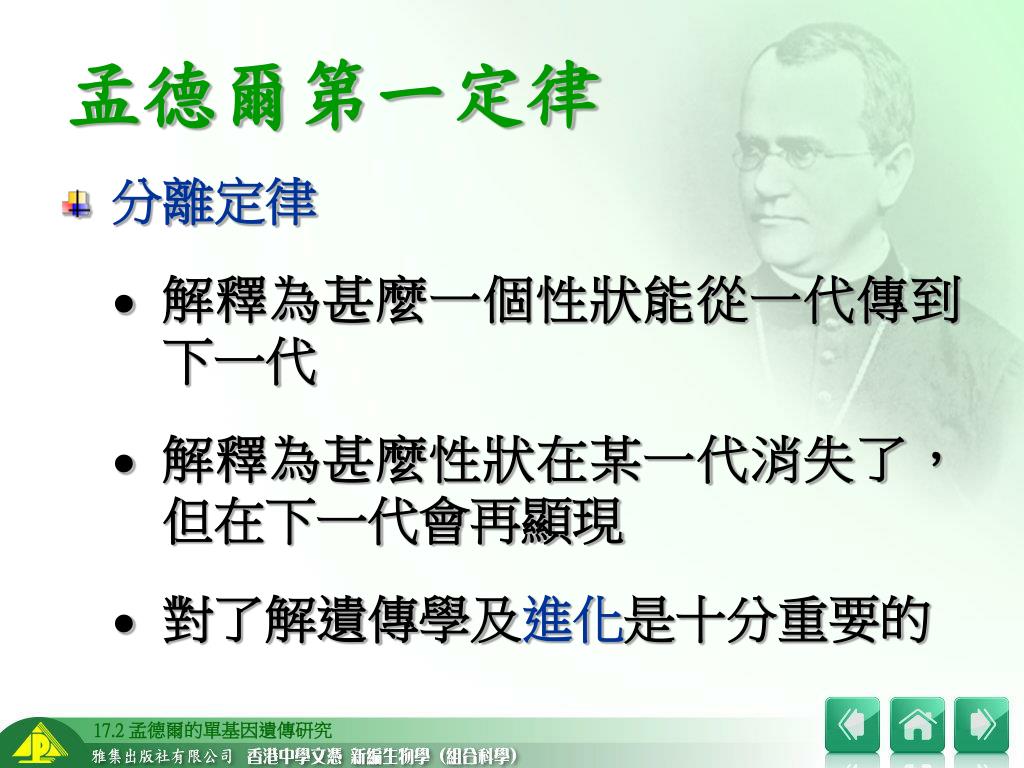 孟德爾第一定律

分離定律

• 解釋為甚麼一個性狀能從一代傳到下一代

• 解釋為甚麼性狀在某一代消失了，但在下一代會再顯現

• 對了解遺傳學及進化是十分重要的

17.2 孟德爾的單基因遺傳研究

雅集出版社有限公司 香港中學文憑 新編生物學（組合科學）